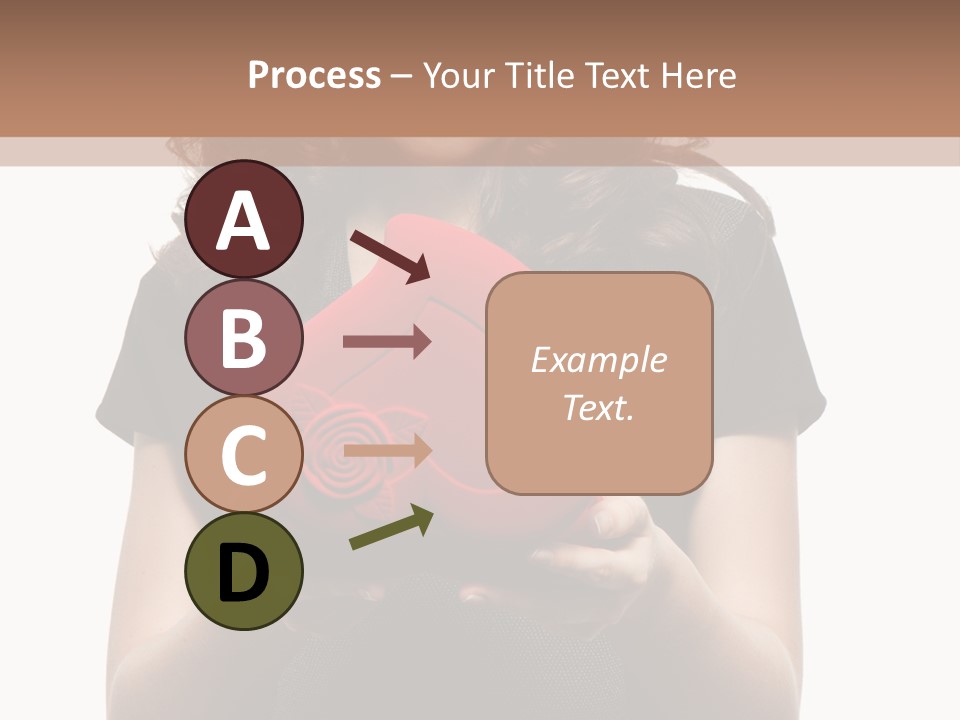 Process – Your Title Text Here

A

B

C

D

Example Text.